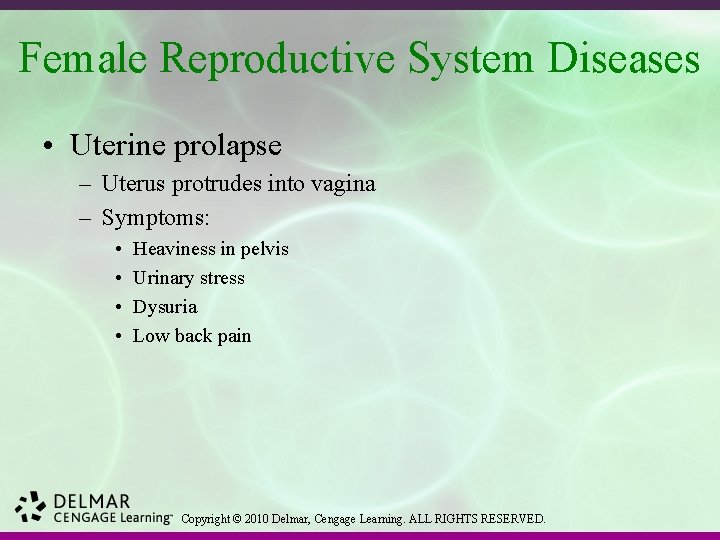 Female Reproductive System Diseases

• Uterine prolapse
– Uterus protrudes into vagina
– Symptoms:
• Heaviness in pelvis
• Urinary stress
• Dysuria
• Low back pain

DELMAR
CENGAGE Learning™ Copyright © 2010 Delmar, Cengage Learning. ALL RIGHTS RESERVED.